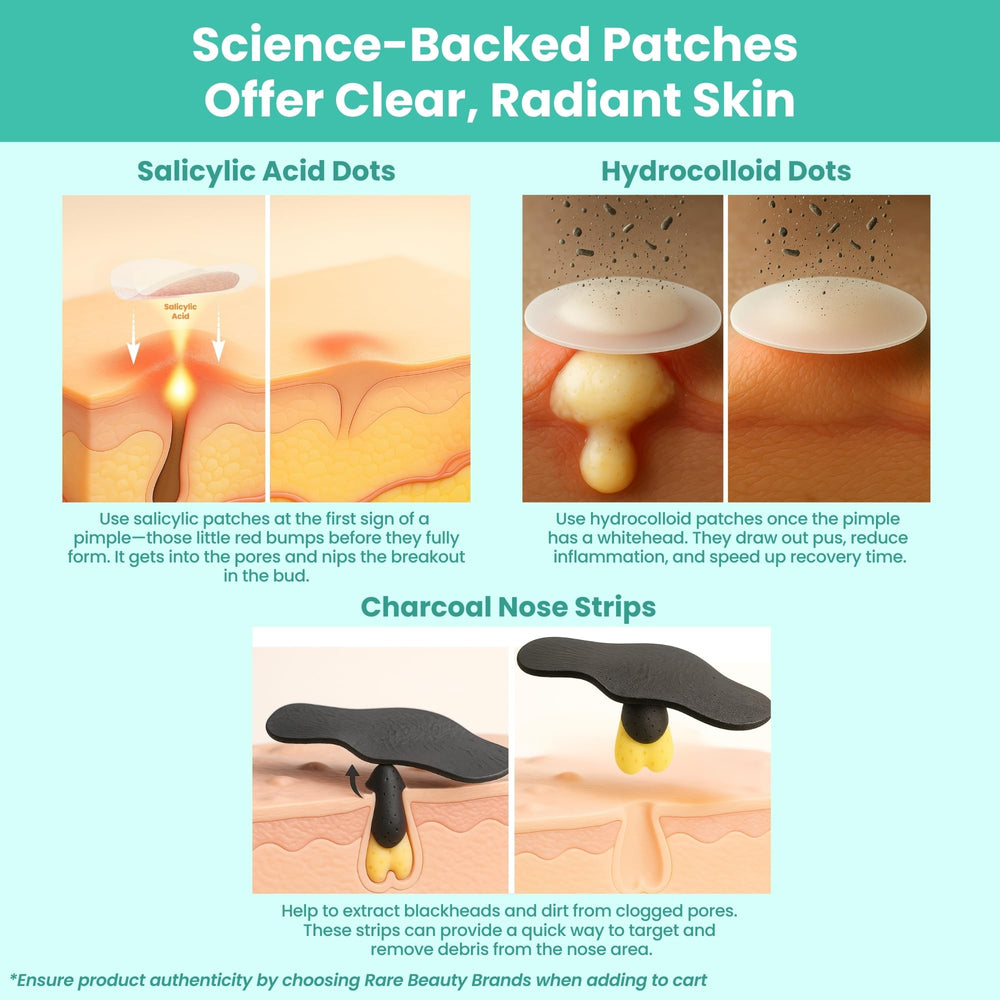 Science-Backed Patches Offer Clear, Radiant Skin

Salicylic Acid Dots

Salicylic Acid

Use salicylic patches at the first sign of a pimple—those little red bumps before they fully form. It gets into the pores and nips the breakout in the bud.

Hydrocolloid Dots

Use hydrocolloid patches once the pimple has a whitehead. They draw out pus, reduce inflammation, and speed up recovery time.

Charcoal Nose Strips

Help to extract blackheads and dirt from clogged pores. These strips can provide a quick way to target and remove debris from the nose area.

*Ensure product authenticity by choosing Rare Beauty Brands when adding to cart